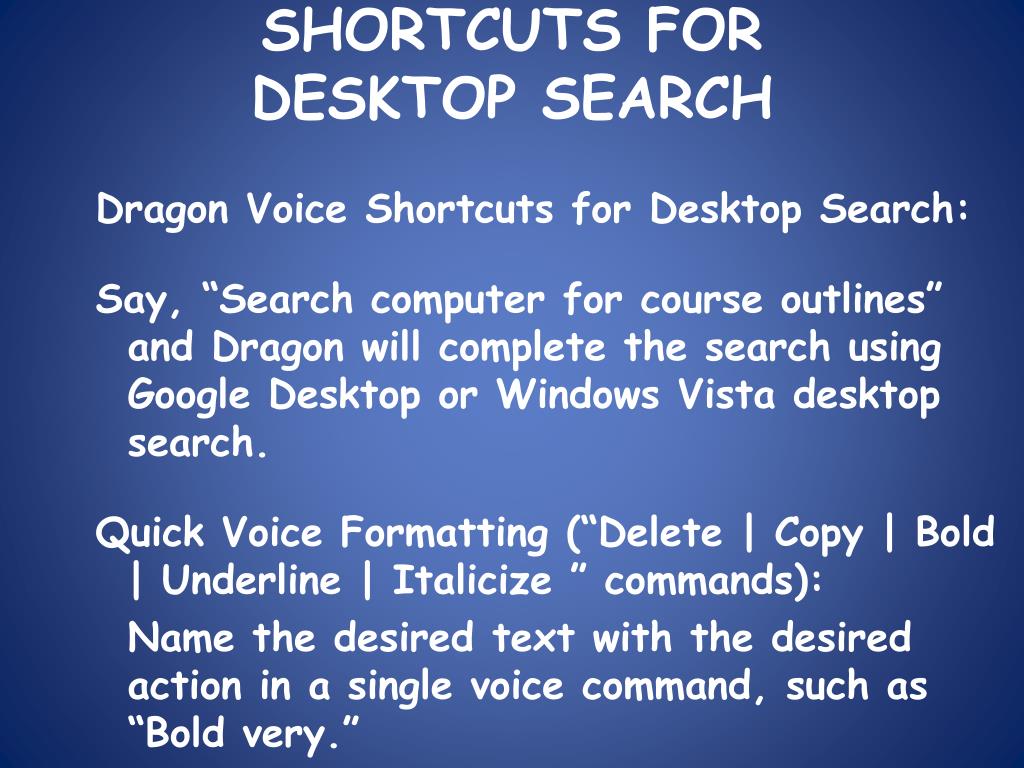 SHORTCUTS FOR DESKTOP SEARCH

Dragon Voice Shortcuts for Desktop Search:

Say, “Search computer for course outlines” and Dragon will complete the search using Google Desktop or Windows Vista desktop search.

Quick Voice Formatting (“Delete | Copy | Bold | Underline | Italicize ” commands):

Name the desired text with the desired action in a single voice command, such as “Bold very.”